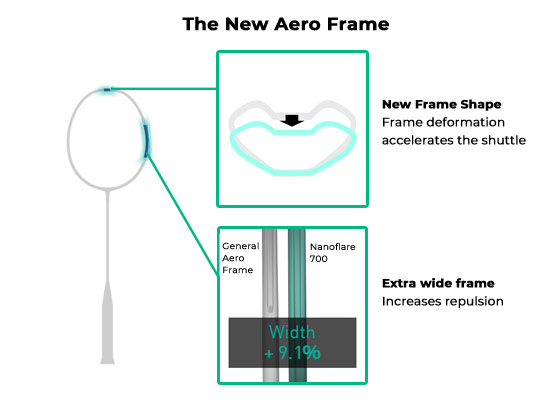 The New Aero Frame

New Frame Shape
Frame deformation accelerates the shuttle

General Aero Frame

Nanoflare 700

Width
+ 9.1%

Extra wide frame
Increases repulsion